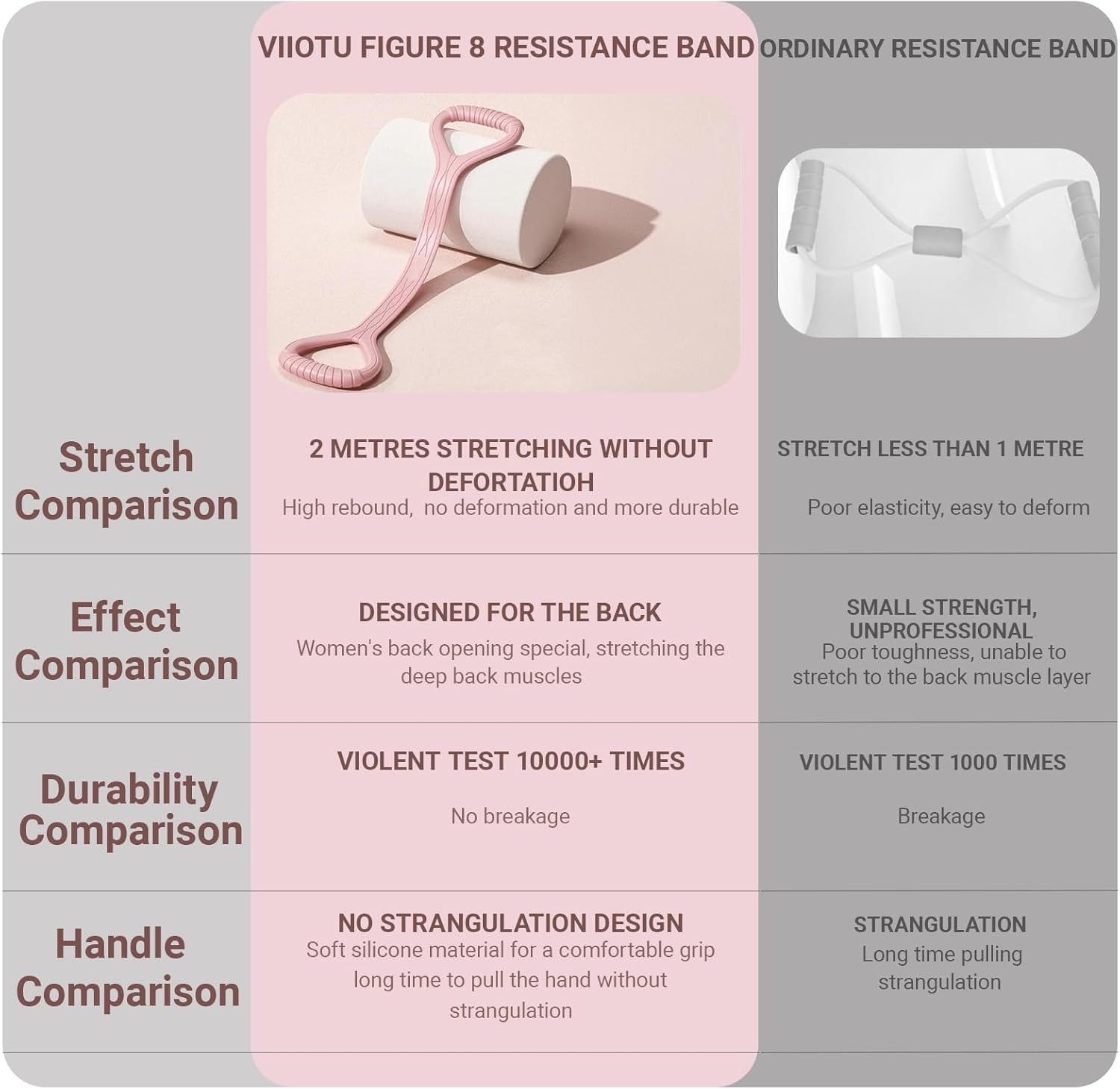 | | VIIOTU FIGURE 8 RESISTANCE BAND | ORDINARY RESISTANCE BAND |
|---|---|---|
| Stretch Comparison | 2 METRES STRETCHING WITHOUT DEFORTATIOH High rebound, no deformation and more durable | STRETCH LESS THAN 1 METRE Poor elasticity, easy to deform |
| Effect Comparison | DESIGNED FOR THE BACK Women's back opening special, stretching the deep back muscles | SMALL STRENGTH, UNPROFESSIONAL Poor toughness, unable to stretch to the back muscle layer |
| Durability Comparison | VIOLENT TEST 10000+ TIMES No breakage | VIOLENT TEST 1000 TIMES Breakage |
| Handle Comparison | NO STRANGULATION DESIGN Soft silicone material for a comfortable grip long time to pull the hand without strangulation | STRANGULATION Long time pulling strangulation |